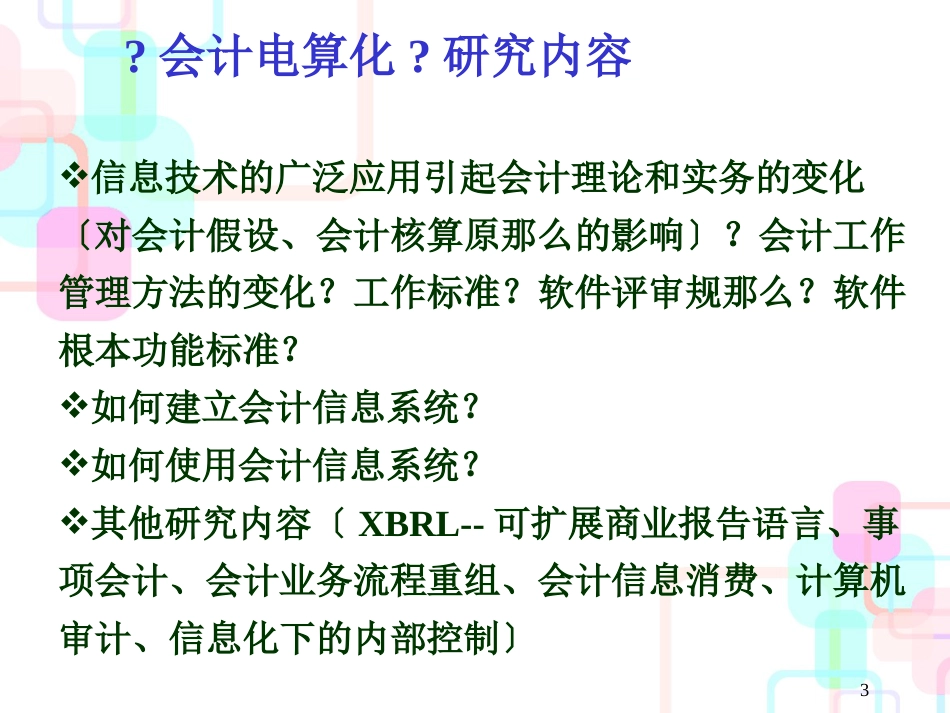 ? 会计电算化 ? 研究内容

❖信息技术的广泛应用引起会计理论和实务的变化〔对会计假设、会计核算原那么的影响〕？会计工作管理方法的变化？工作标准？软件评审规那么？软件根本功能标准？

❖如何建立会计信息系统？

❖如何使用会计信息系统？

❖其他研究内容〔 XBRL-- 可扩展商业报告语言、事项会计、会计业务流程重组、会计信息消费、计算机审计、信息化下的内部控制〕

3